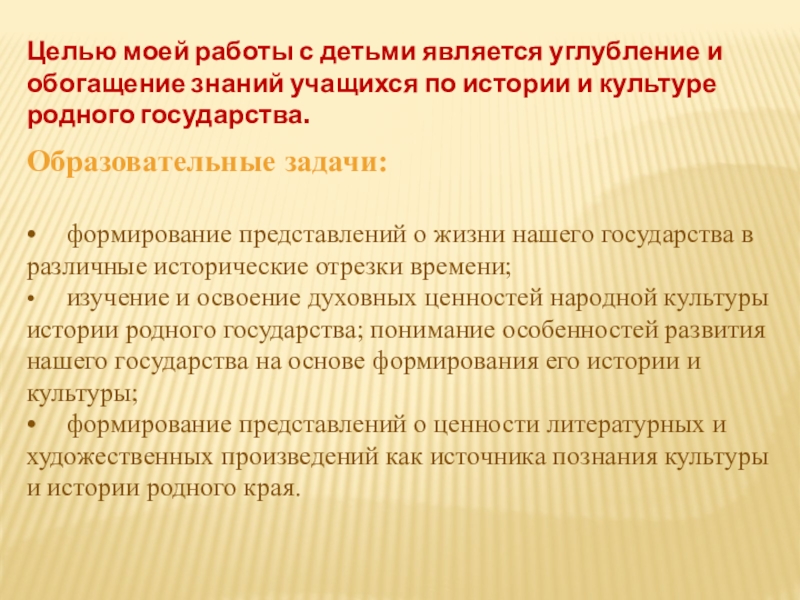 Целью моей работы с детьми является углубление и обогащение знаний учащихся по истории и культуре родного государства.

Образовательные задачи:

• формирование представлений о жизни нашего государства в различные исторические отрезки времени;
• изучение и освоение духовных ценностей народной культуры истории родного государства; понимание особенностей развития нашего государства на основе формирования его истории и культуры;
• формирование представлений о ценности литературных и художественных произведений как источника познания культуры и истории родного края.